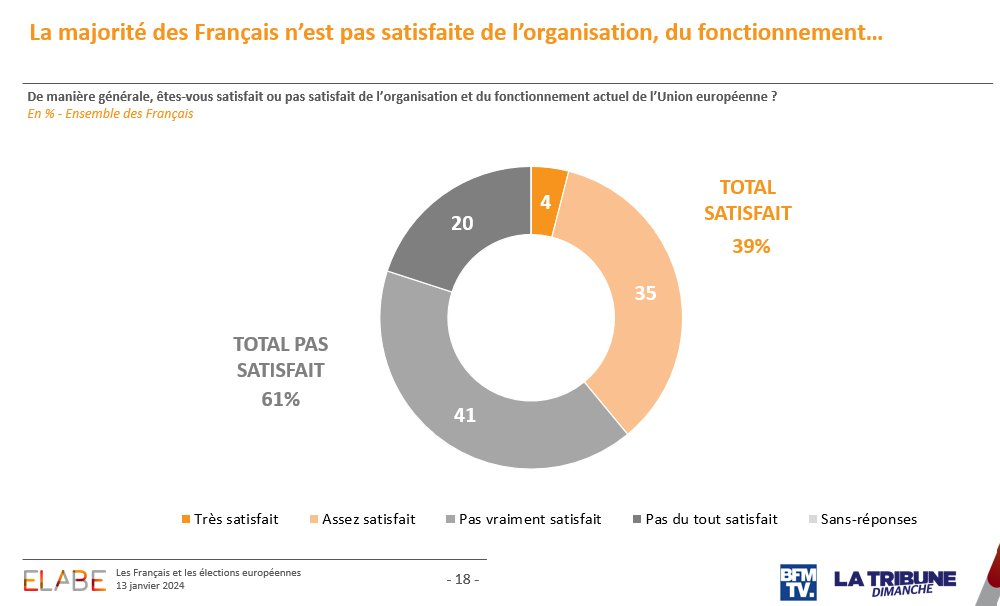 La majorité des Français n'est pas satisfaite de l'organisation, du fonctionnement...

De manière générale, êtes-vous satisfait ou pas satisfait de l'organisation et du fonctionnement actuel de l'Union européenne ?
En % - Ensemble des Français

4
35
41
20

TOTAL SATISFAIT
39%

TOTAL PAS SATISFAIT
61%

Très satisfait
Assez satisfait
Pas vraiment satisfait
Pas du tout satisfait
Sans-réponses

ELABE Les Français et les élections européennes
13 janvier 2024

- 18 -

BFM TV.
LA TRIBUNE DIMANCHE